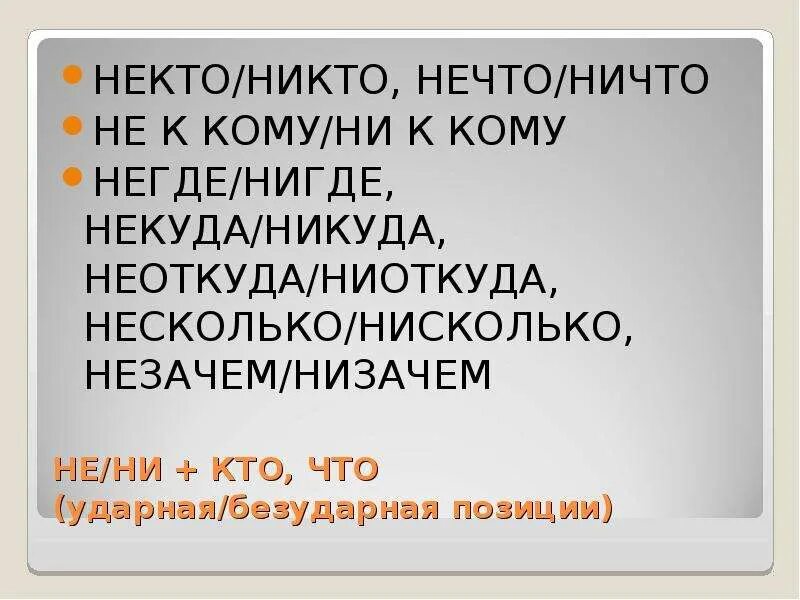 НЕКТО/НИКТО, НЕЧТО/НИЧТО
НЕ К КОМУ/НИ К КОМУ
НЕГДЕ/НИГДЕ, НЕКУДА/НИКУДА, НЕОТКУДА/НИОТКУДА, НЕСКОЛЬКО/НИСКОЛЬКО, НЕЗАЧЕМ/НИЗАЧЕМ

НЕ/НИ + КТО, ЧТО (ударная/безударная позиции)